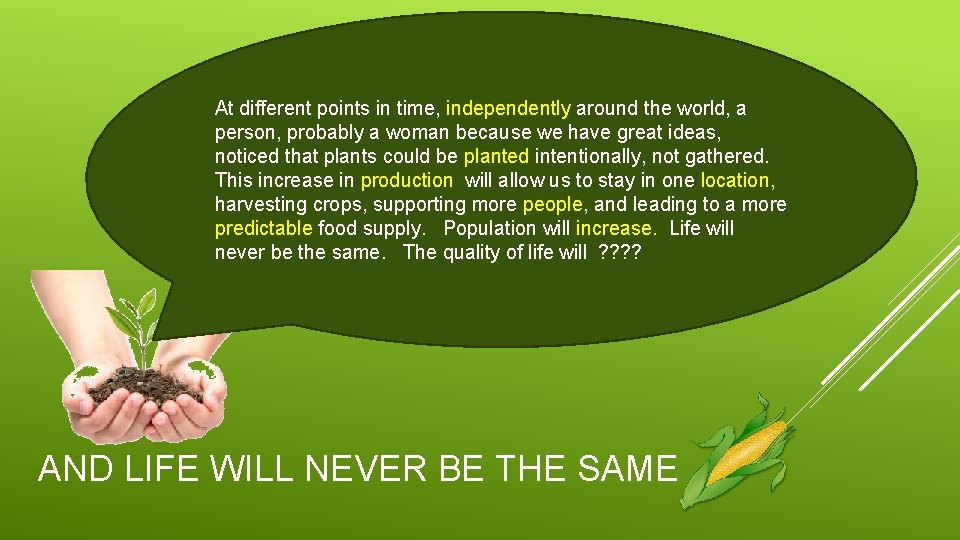 At different points in time, independently around the world, a person, probably a woman because we have great ideas, noticed that plants could be planted intentionally, not gathered. This increase in production will allow us to stay in one location, harvesting crops, supporting more people, and leading to a more predictable food supply. Population will increase. Life will never be the same. The quality of life will ????

AND LIFE WILL NEVER BE THE SAME